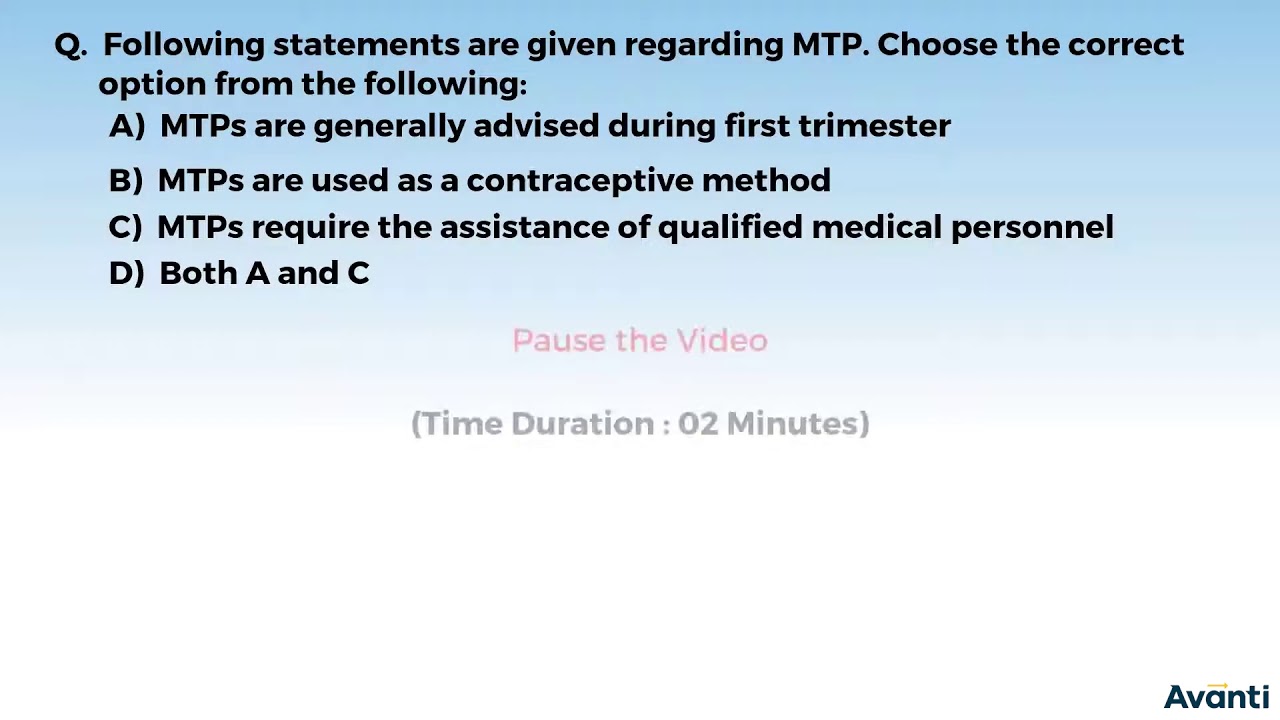 Q. Following statements are given regarding MTP. Choose the correct option from the following:

A) MTPs are generally advised during first trimester

B) MTPs are used as a contraceptive method

C) MTPs require the assistance of qualified medical personnel

D) Both A and C

Pause the Video

(Time Duration : 02 Minutes)

Avanti